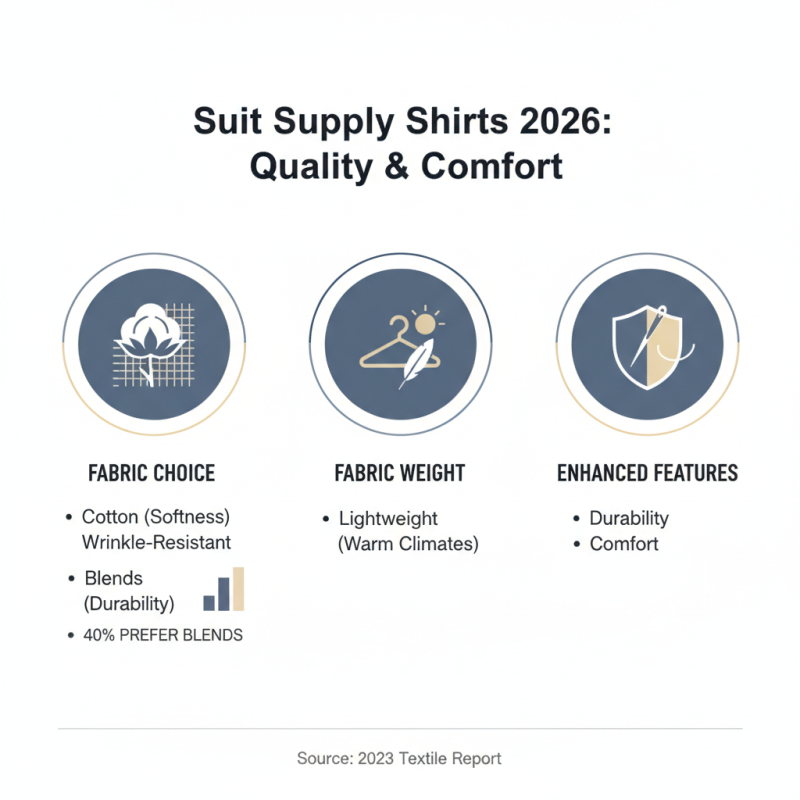 Suit Supply Shirts 2026:
Quality & Comfort

FABRIC CHOICE

• Cotton (Softness) Wrinkle-Resistant

• Blends (Durability)

• 40% PREFER BLENDS

FABRIC WEIGHT

• Lightweight (Warm Climates)

ENHANCED FEATURES

• Durability
• Comfort

Source: 2023 Textile Report